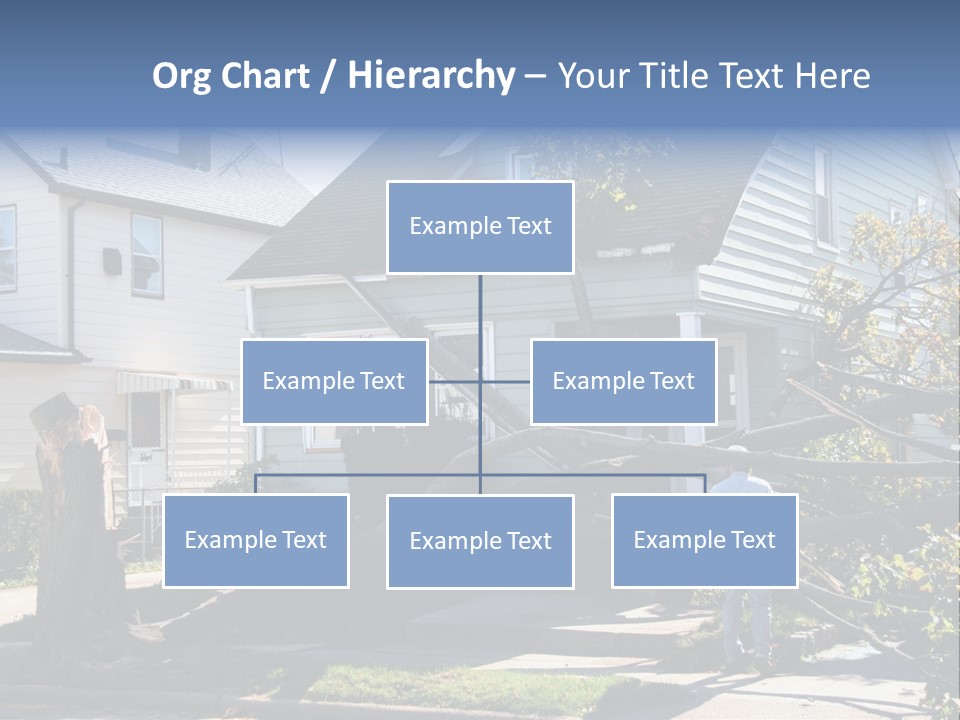 Org Chart / Hierarchy – Your Title Text Here

Example Text

Example Text

Example Text

Example Text

Example Text

Example Text